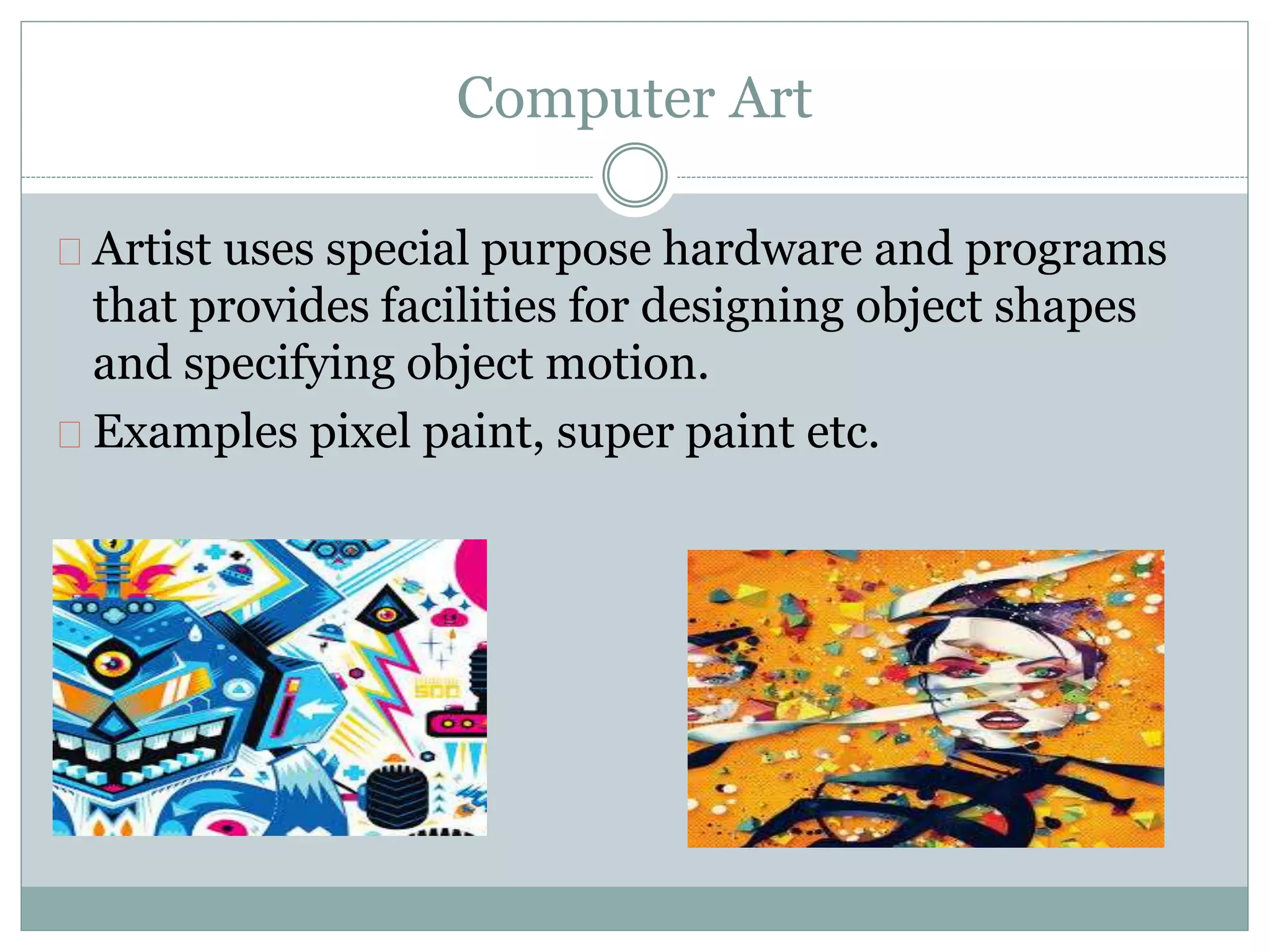 Computer Art

Artist uses special purpose hardware and programs that provides facilities for designing object shapes and specifying object motion.

Examples pixel paint, super paint etc.

500